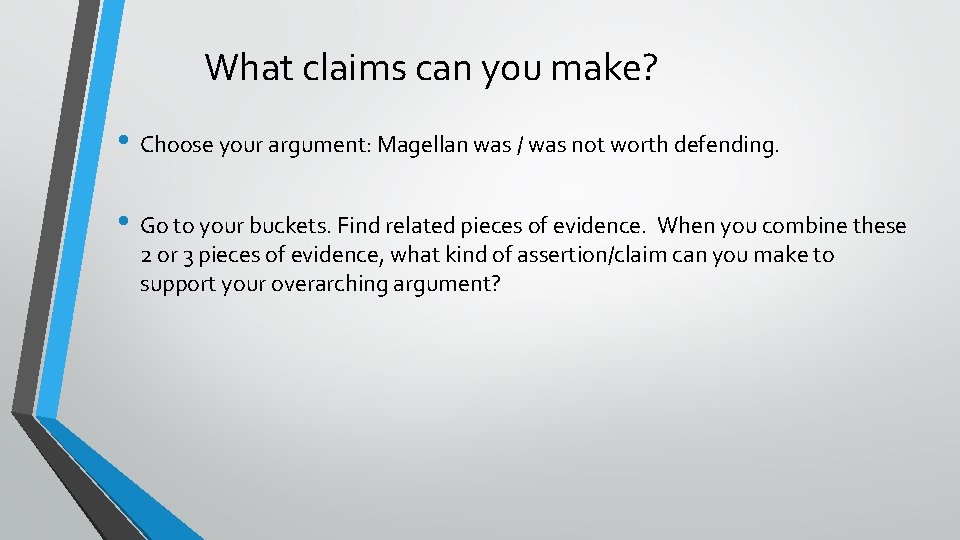 What claims can you make?

• Choose your argument: Magellan was / was not worth defending.

• Go to your buckets. Find related pieces of evidence. When you combine these 2 or 3 pieces of evidence, what kind of assertion/claim can you make to support your overarching argument?